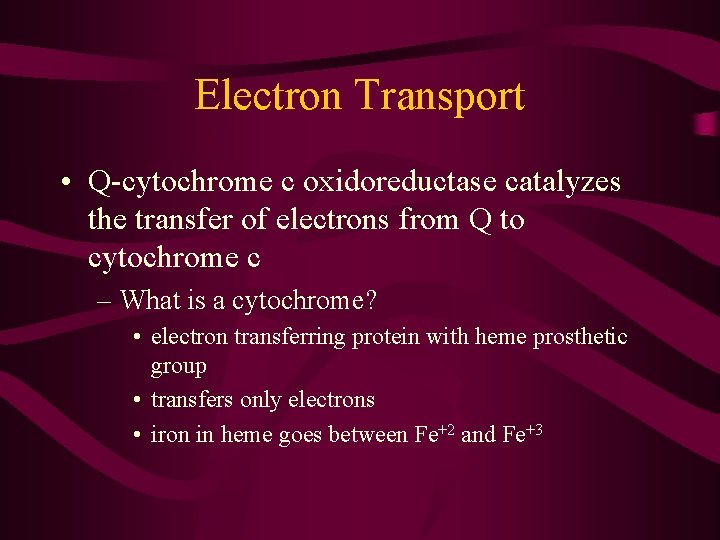 Electron Transport

• Q-cytochrome c oxidoreductase catalyzes the transfer of electrons from Q to cytochrome c

– What is a cytochrome?

• electron transferring protein with heme prosthetic group

• transfers only electrons

• iron in heme goes between $Fe^{+2}$ and $Fe^{+3}$